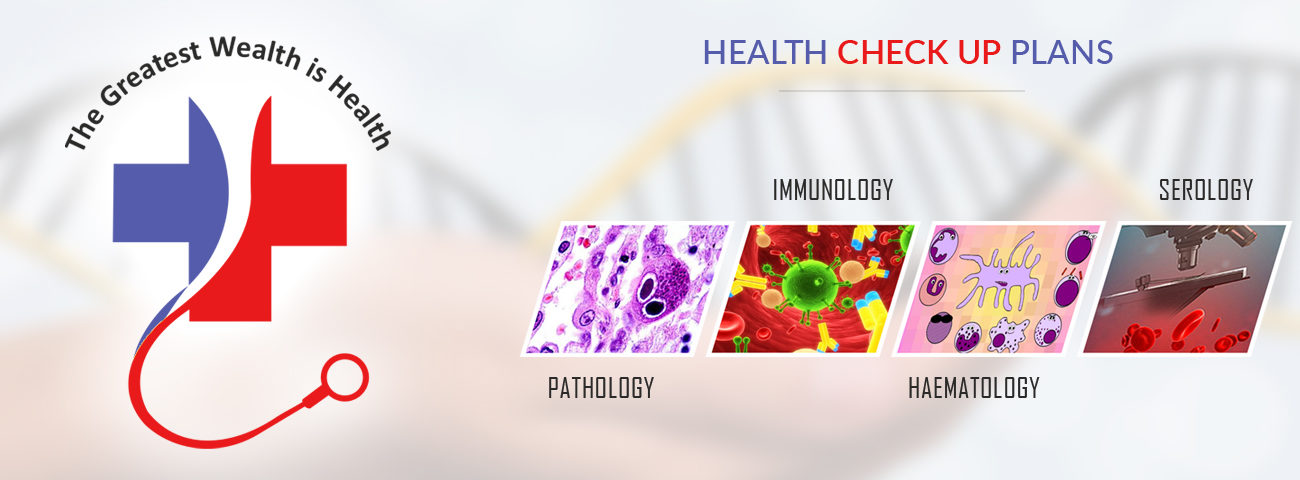 The Greatest Wealth is Health

HEALTH CHECK UP PLANS

IMMUNOLOGY

SEROLOGY

PATHOLOGY

HAEMATOLOGY